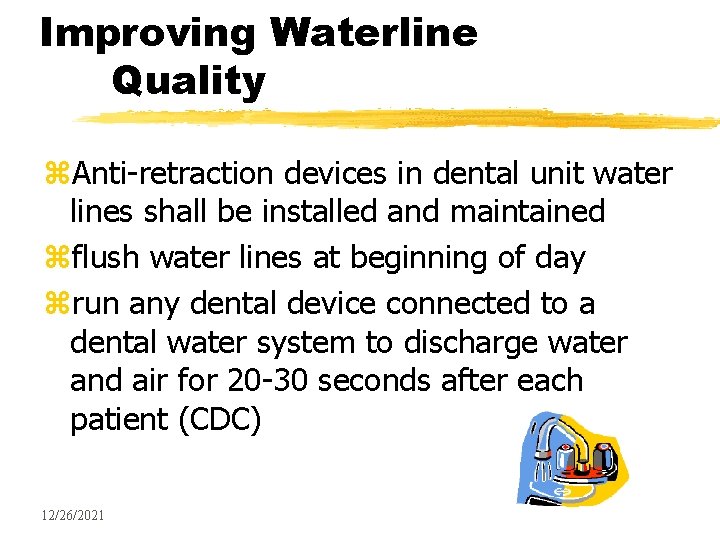 Improving Waterline Quality

⌘Anti-retraction devices in dental unit water lines shall be installed and maintained

⌘flush water lines at beginning of day

⌘run any dental device connected to a dental water system to discharge water and air for 20-30 seconds after each patient (CDC)

12/26/2021